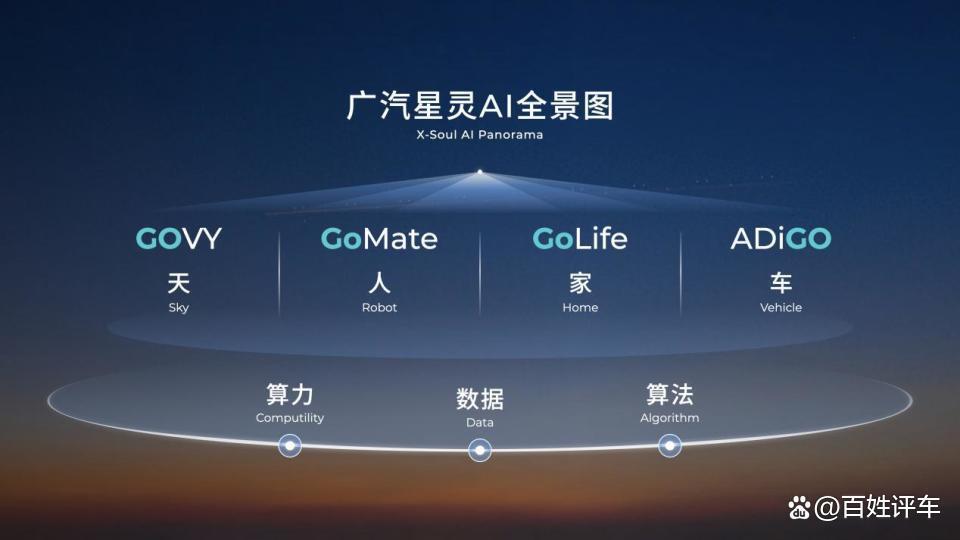 广汽星灵AI全景图
X-Soul AI Panorama

GOVY
天
Sky

GoMate
人
Robot

GoLife
家
Home

ADiGO
车
Vehicle

算力
Computility

数据
Data

算法
Algorithm

@百姓评车